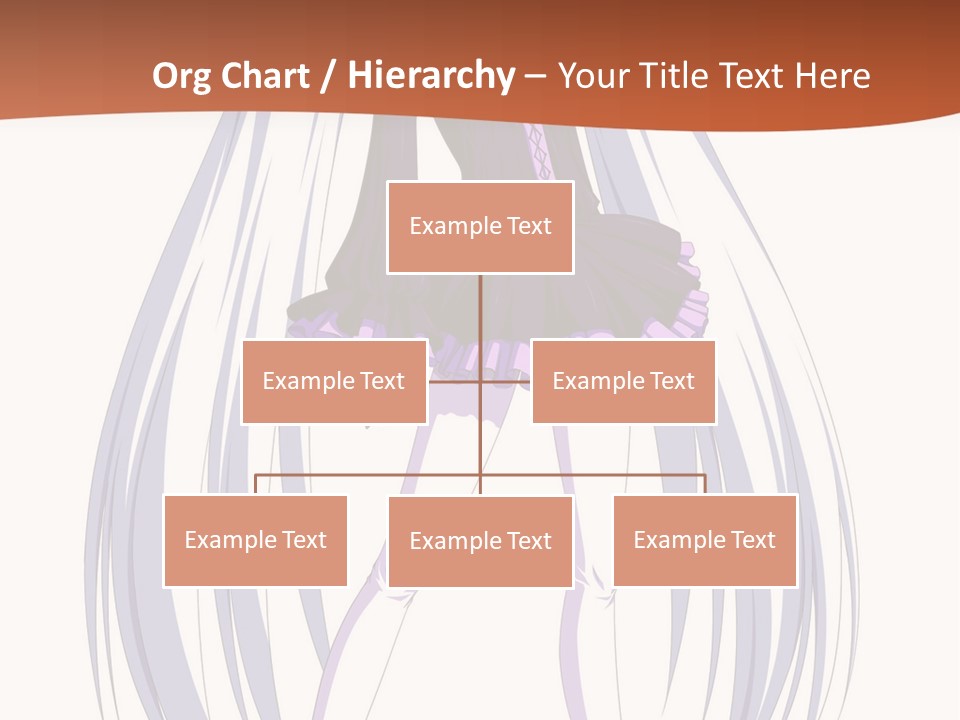 Org Chart / Hierarchy – Your Title Text Here

Example Text

Example Text

Example Text

Example Text

Example Text

Example Text